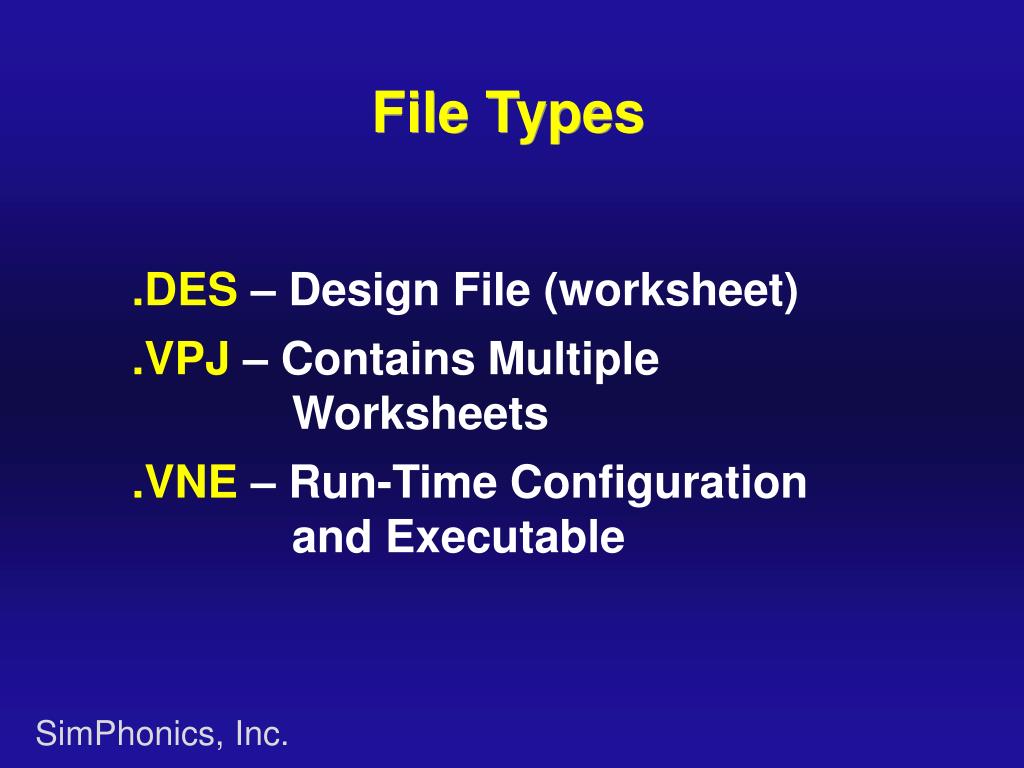 File Types

.DES – Design File (worksheet)

.VPJ – Contains Multiple Worksheets

.VNE – Run-Time Configuration and Executable

SimPhonics, Inc.